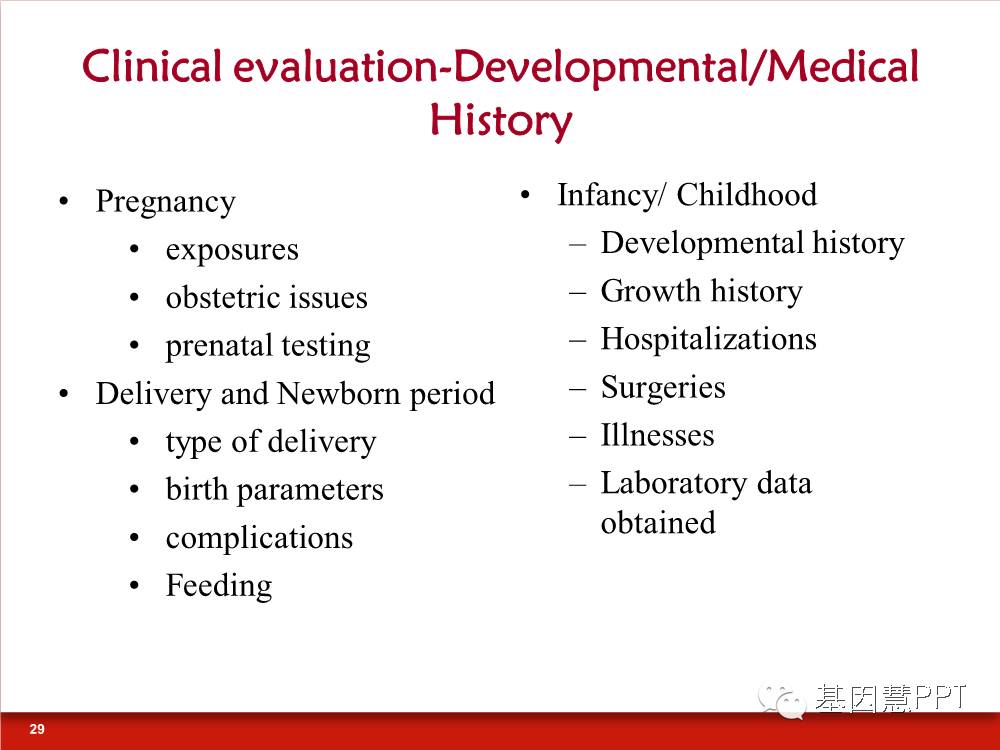 Clinical evaluation-Developmental/Medical History

• Pregnancy
 • exposures
 • obstetric issues
 • prenatal testing
• Delivery and Newborn period
 • type of delivery
 • birth parameters
 • complications
 • Feeding

• Infancy/ Childhood
 – Developmental history
 – Growth history
 – Hospitalizations
 – Surgeries
 – Illnesses
 – Laboratory data obtained

基因慧PPT

29